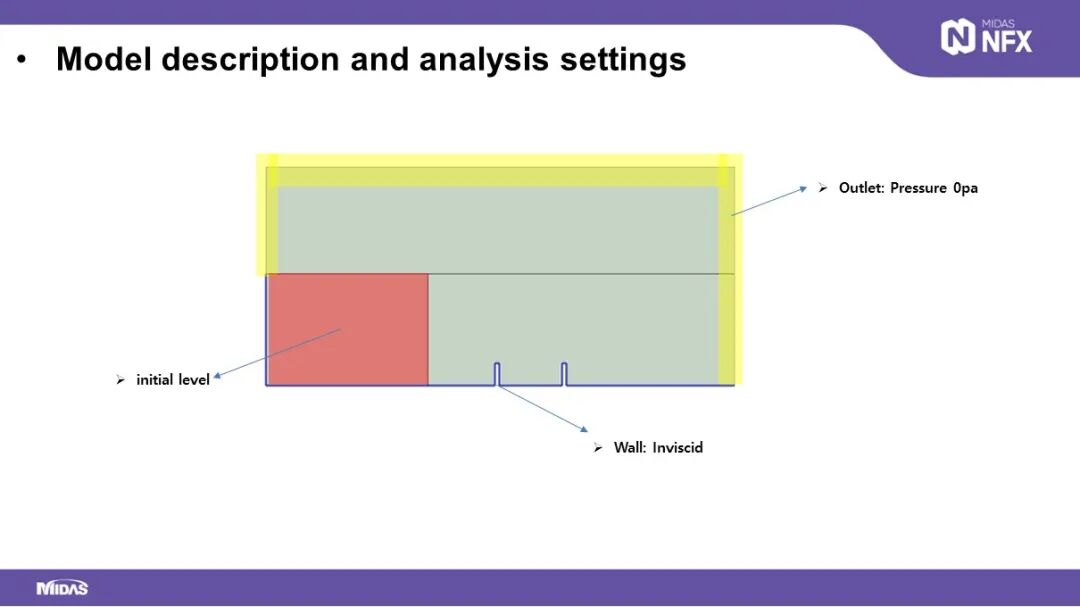 MIDAS NFX

• Model description and analysis settings

➢ Outlet: Pressure 0pa

➢ initial level

➢ Wall: Inviscid

MIDAS